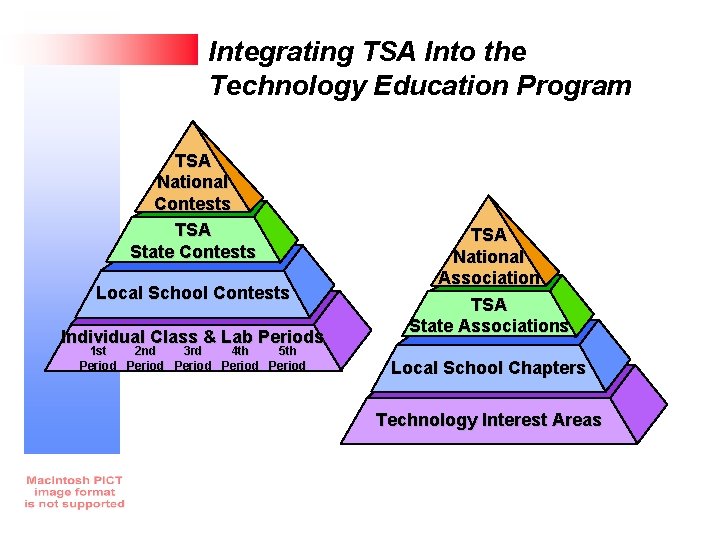 Integrating TSA Into the Technology Education Program

TSA National Contests

TSA State Contests

Local School Contests

Individual Class & Lab Periods

1st Period 2nd Period 3rd Period 4th Period 5th Period

TSA National Association

TSA State Associations

Local School Chapters

Technology Interest Areas

Macintosh PICT image format is not supported